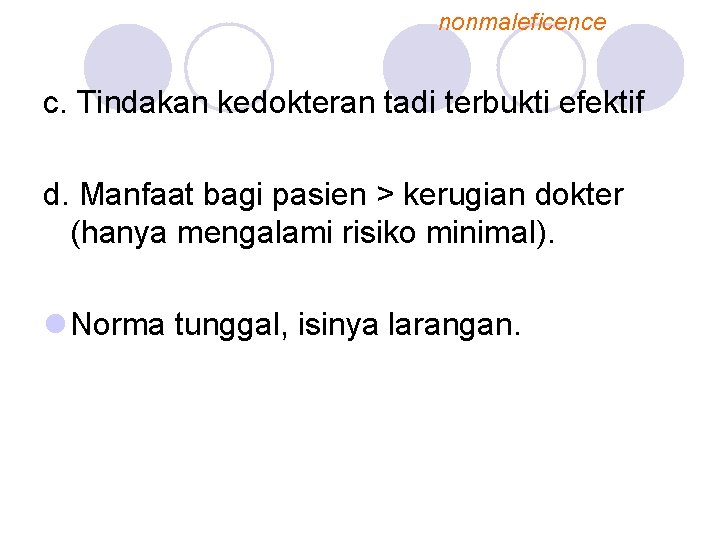 nonmaleficence

c. Tindakan kedokteran tadi terbukti efektif

d. Manfaat bagi pasien > kerugian dokter (hanya mengalami risiko minimal).

Norma tunggal, isinya larangan.